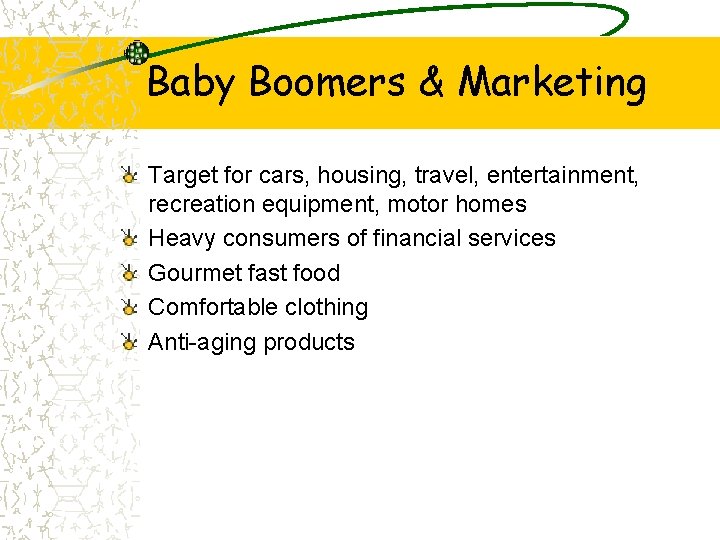 Baby Boomers & Marketing

Target for cars, housing, travel, entertainment, recreation equipment, motor homes
Heavy consumers of financial services
Gourmet fast food
Comfortable clothing
Anti-aging products